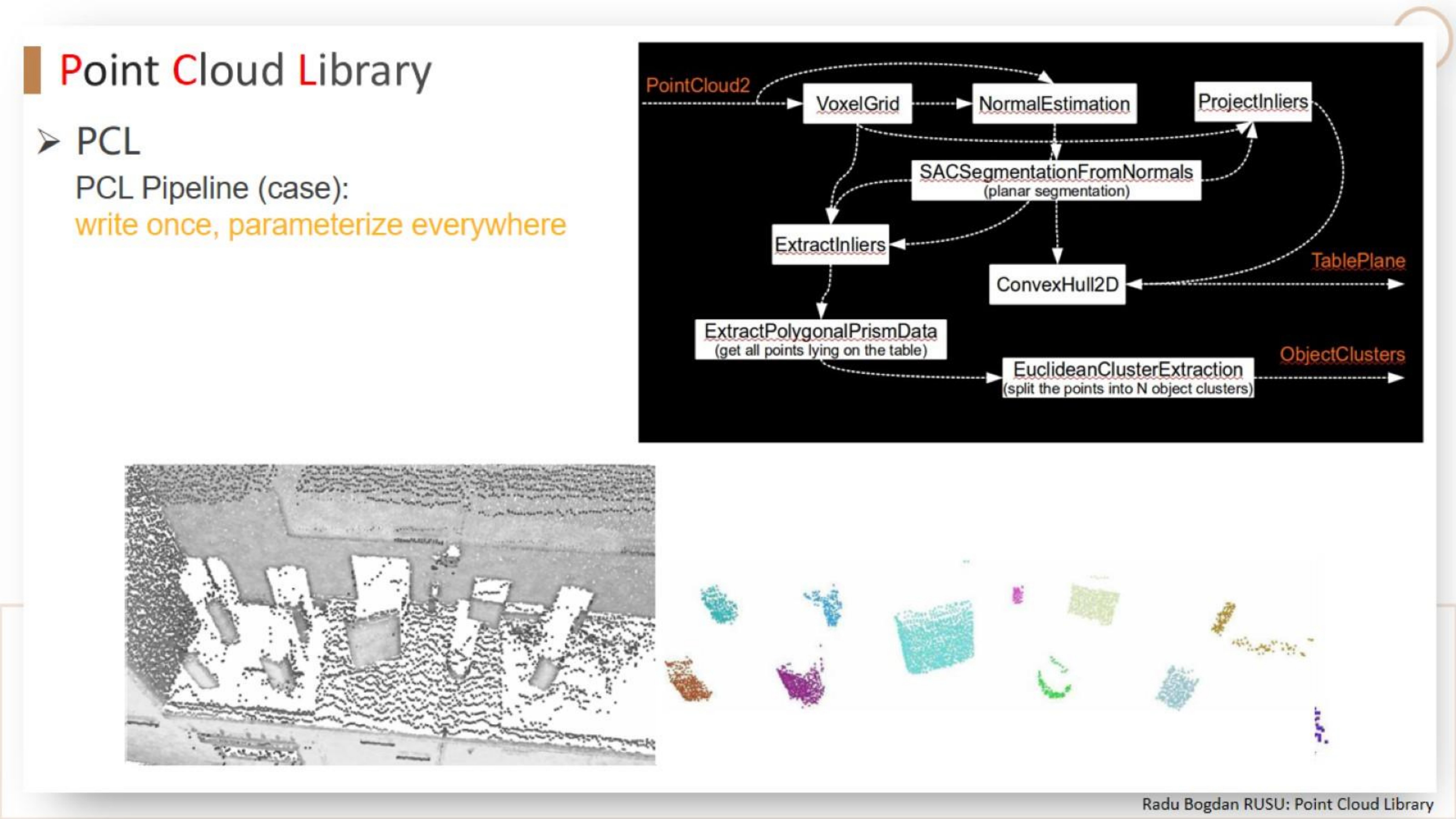 Point Cloud Library

➢ PCL

PCL Pipeline (case):
write once, parameterize everywhere

PointCloud2
VoxelGrid
NormalEstimation
ProjectInliers
SACSegmentationFromNormals
(planar segmentation)
ExtractInliers
ConvexHull2D
TablePlane
ExtractPolygonalPrismData
(get all points lying on the table)
EuclideanClusterExtraction
(split the points into N object clusters)
ObjectClusters

Radu Bogdan RUSU: Point Cloud Library